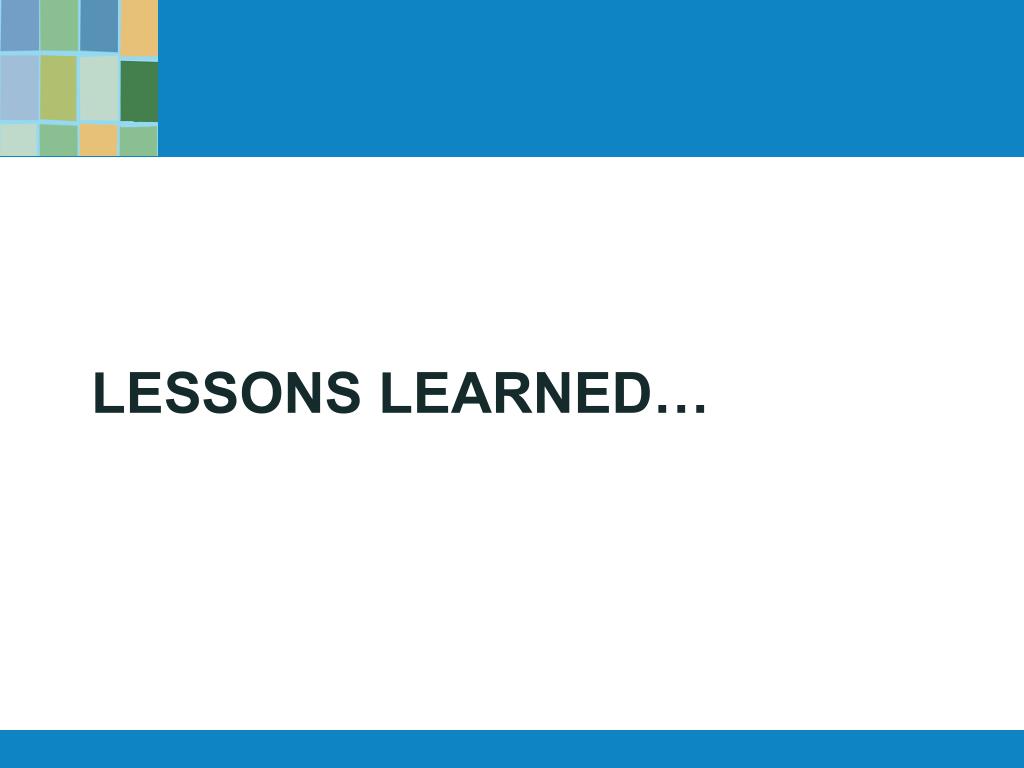 LESSONS LEARNED…